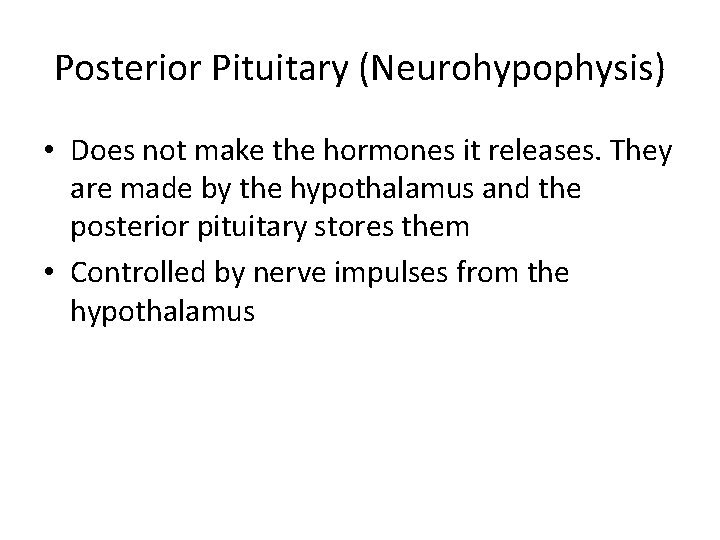 Posterior Pituitary (Neurohypophysis)

• Does not make the hormones it releases. They are made by the hypothalamus and the posterior pituitary stores them

• Controlled by nerve impulses from the hypothalamus